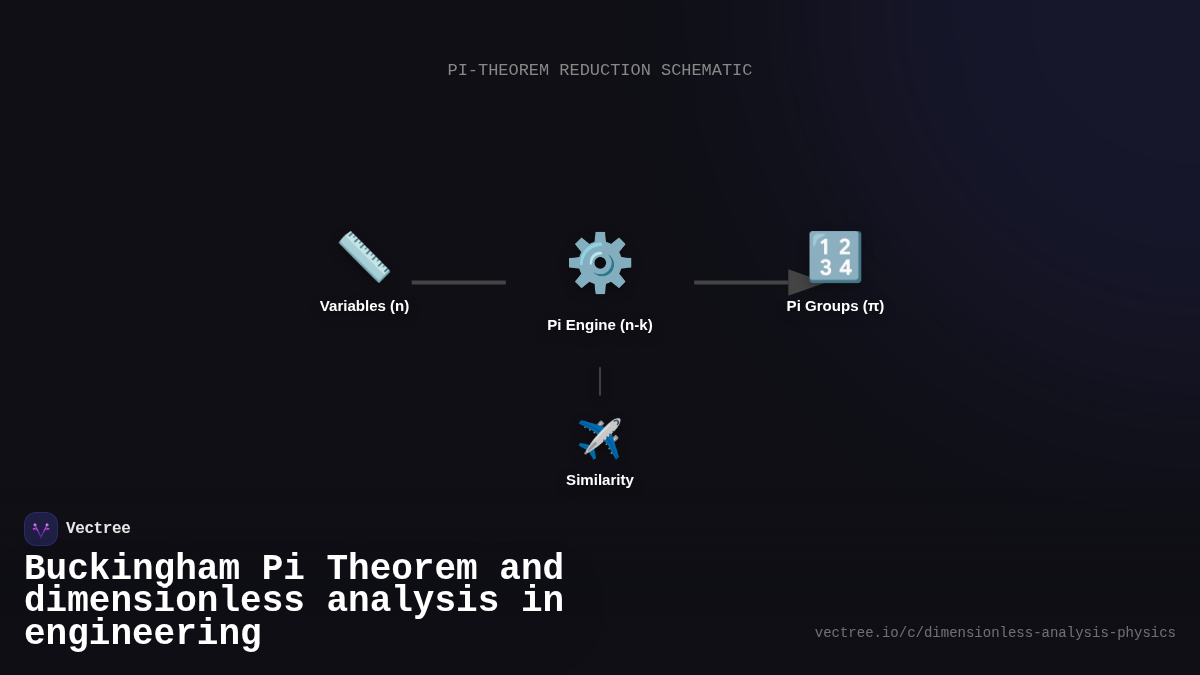 PI-THEOREM REDUCTION SCHEMATIC

Variables (n)

Pi Engine (n-k)

1 2
3 4

Pi Groups (π)

Similarity

Vectree

Buckingham Pi Theorem and dimensionless analysis in engineering

vectree.io/c/dimensionless-analysis-physics